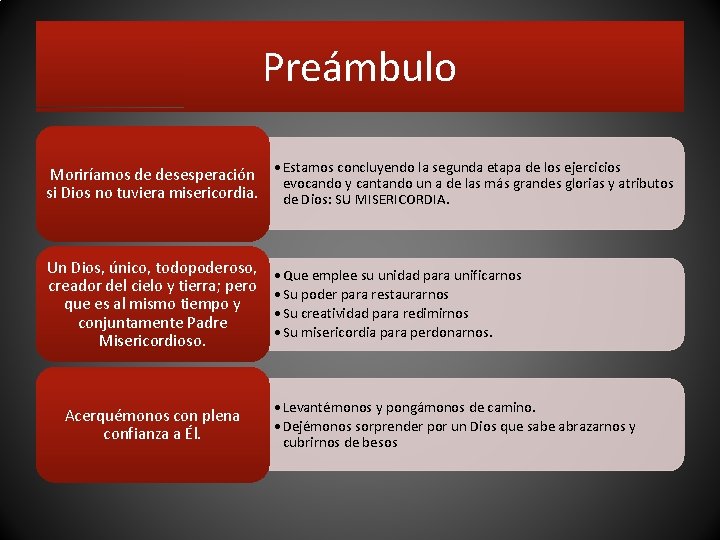 Preámbulo

Moriríamos de desesperación si Dios no tuviera misericordia.

• Estamos concluyendo la segunda etapa de los ejercicios evocando y cantando un a de las más grandes glorias y atributos de Dios: SU MISERICORDIA.

Un Dios, único, todopoderoso, creador del cielo y tierra; pero que es al mismo tiempo y conjuntamente Padre Misericordioso.

• Que emplee su unidad para unificarnos
• Su poder para restaurarnos
• Su creatividad para redimirnos
• Su misericordia para perdonarnos.

Acerquémonos con plena confianza a Él.

• Levantémonos y pongámonos de camino.
• Dejémonos sorprender por un Dios que sabe abrazarnos y cubrirnos de besos